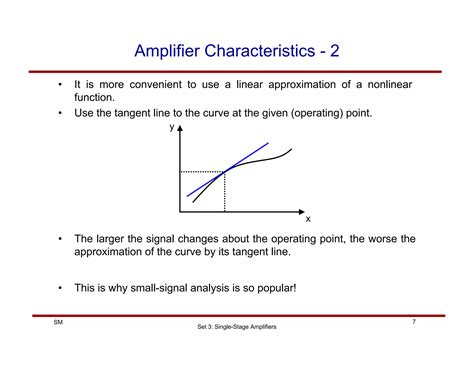 Amplifier Characteristics - 2

• It is more convenient to use a linear approximation of a nonlinear function.

• Use the tangent line to the curve at the given (operating) point.

y

x

• The larger the signal changes about the operating point, the worse the approximation of the curve by its tangent line.

• This is why small-signal analysis is so popular!

SM

Set 3: Single-Stage Amplifiers

7